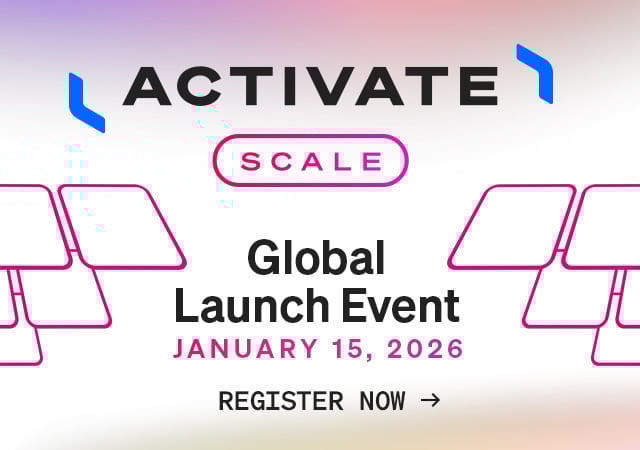 ACTIVATE

SCALE

Global Launch Event

JANUARY 15, 2026

REGISTER NOW →